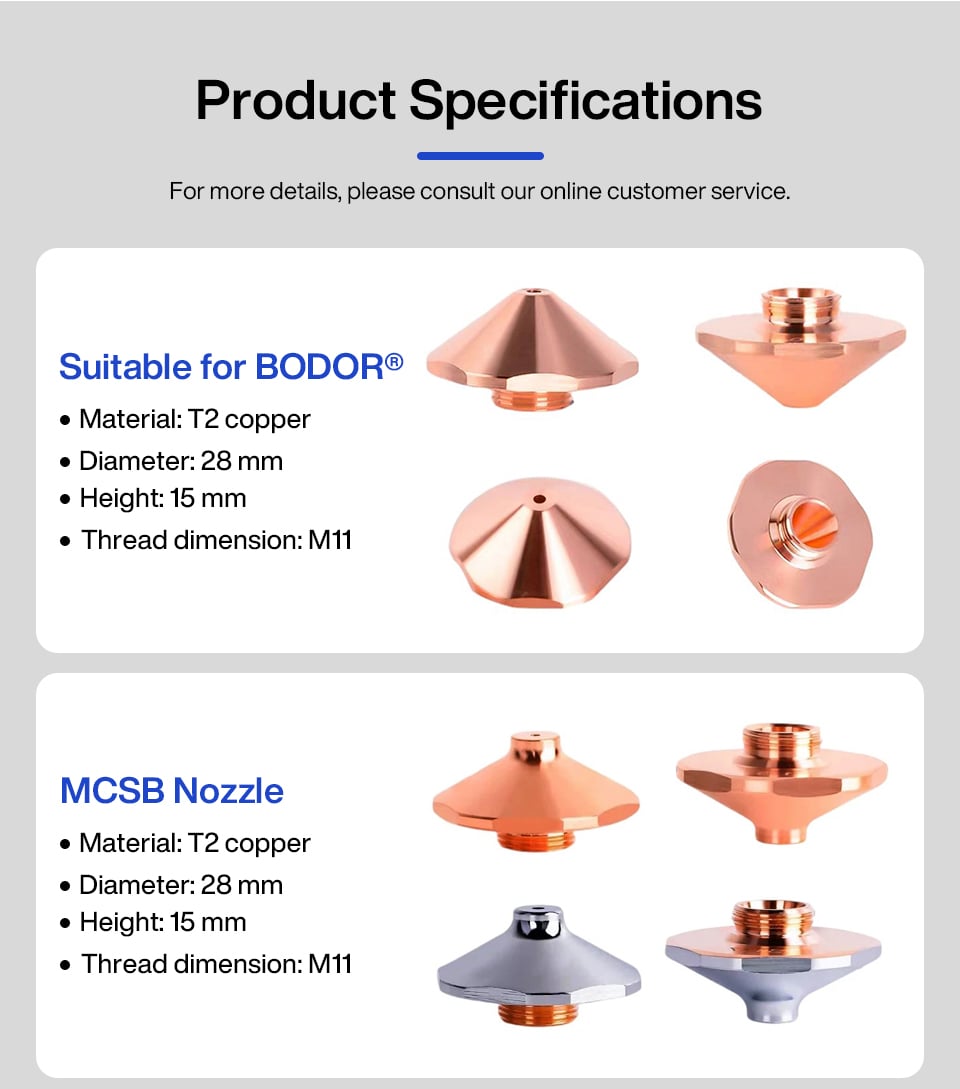 Product Specifications

For more details, please consult our online customer service.

Suitable for BODOR®

• Material: T2 copper
• Diameter: 28 mm
• Height: 15 mm
• Thread dimension: M11

MCSB Nozzle

• Material: T2 copper
• Diameter: 28 mm
• Height: 15 mm
• Thread dimension: M11